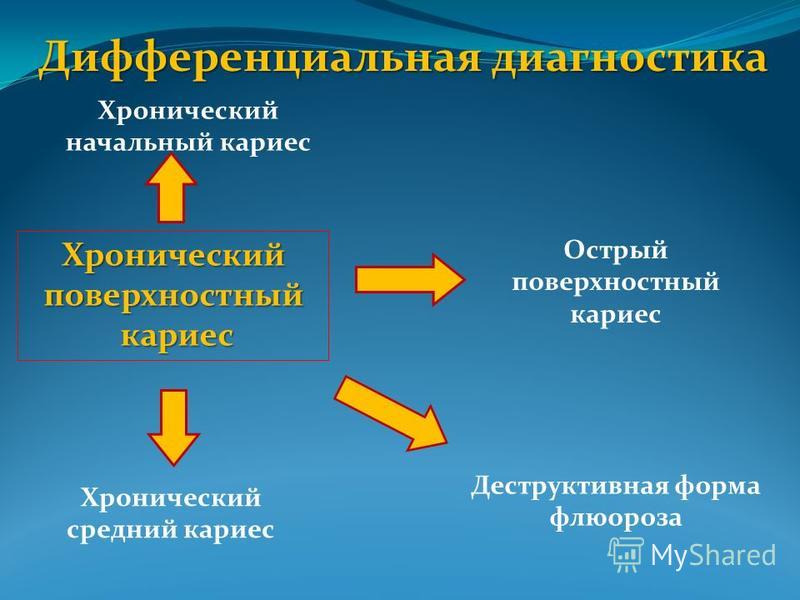 Дифференциальная диагностика

Хронический начальный кариес

Хронический поверхностный кариес

Острый поверхностный кариес

Хронический средний кариес

Деструктивная форма флюороза

MyShared